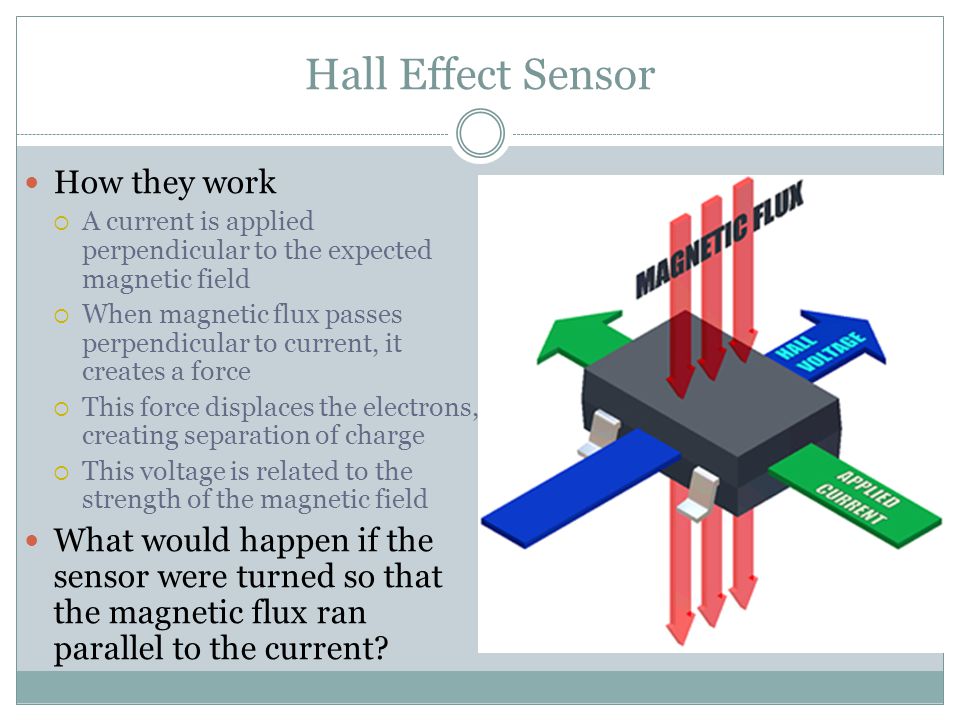 Hall Effect Sensor

How they work

A current is applied perpendicular to the expected magnetic field

When magnetic flux passes perpendicular to current, it creates a force

This force displaces the electrons, creating separation of charge

This voltage is related to the strength of the magnetic field

What would happen if the sensor were turned so that the magnetic flux ran parallel to the current?

MAGNETIC FLUX

HALL VOLTAGE

APPLIED CURRENT